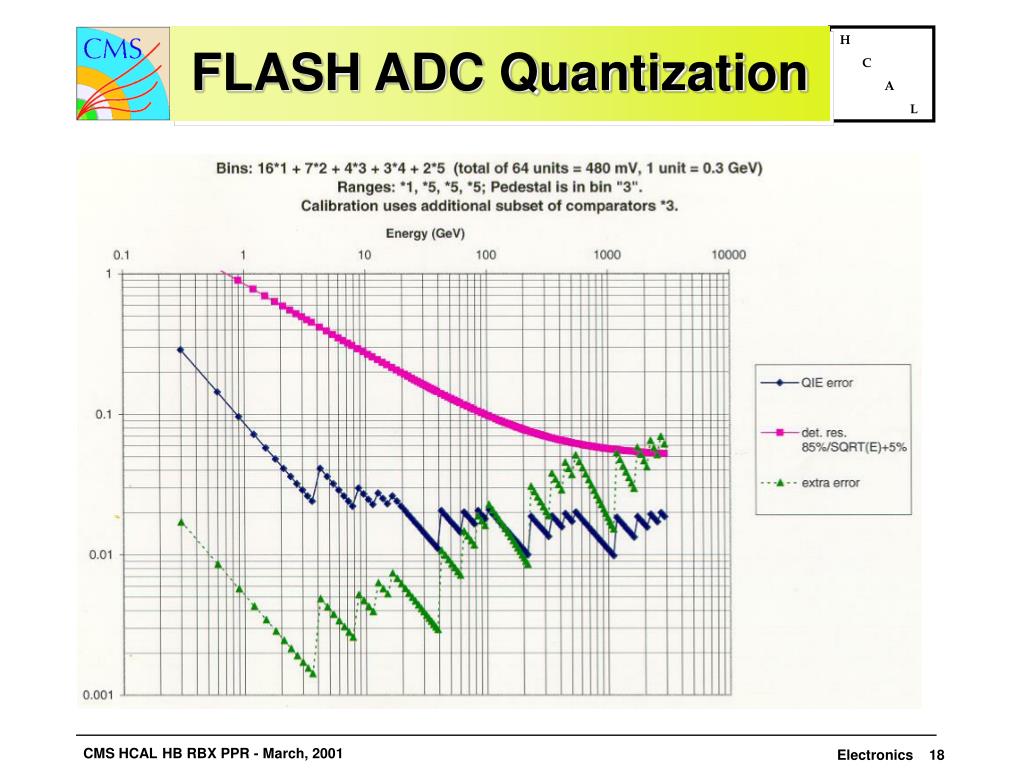 CMS

FLASH ADC Quantization

H
C
A
L

Bins: 16*1 + 7*2 + 4*3 + 3*4 + 2*5 (total of 64 units = 480 mV, 1 unit = 0.3 GeV)
Ranges: *1, *5, *5, *5; Pedestal is in bin "3".
Calibration uses additional subset of comparators *3.

Energy (GeV)

0.1 1 10 100 1000 10000

1

0.1

0.01

0.001

QIE error

det. res. 85%/SQRT(E)+5%

extra error

CMS HCAL HB RBX PPR - March, 2001

Electronics 18